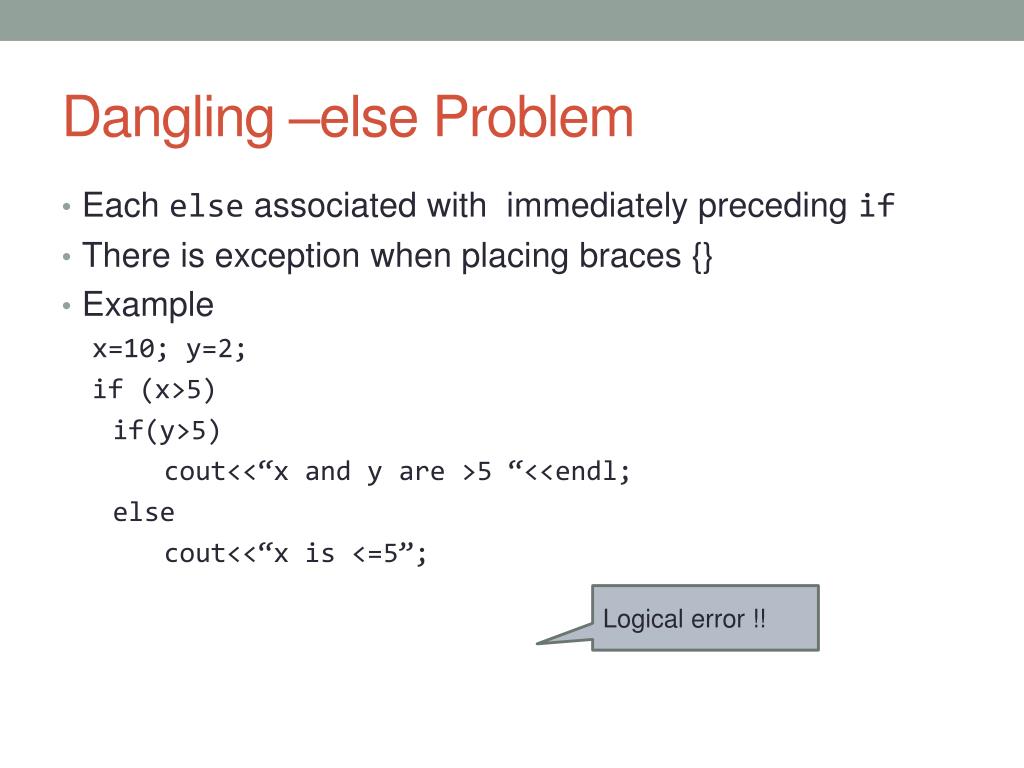 Dangling –else Problem

• Each else associated with immediately preceding if
• There is exception when placing braces {}
• Example

x=10; y=2;
if (x>5)
 if(y>5)
 cout<<“x and y are >5 “<<endl;
 else
 cout<<“x is <=5”;

Logical error !!